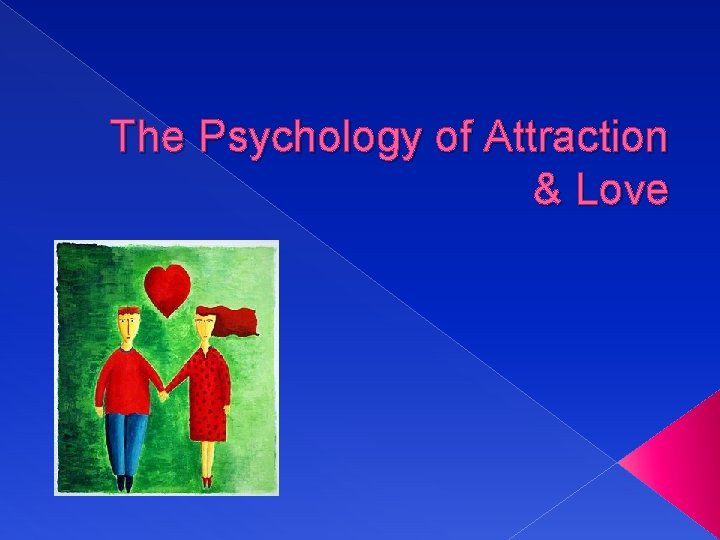 The Psychology of Attraction & Love